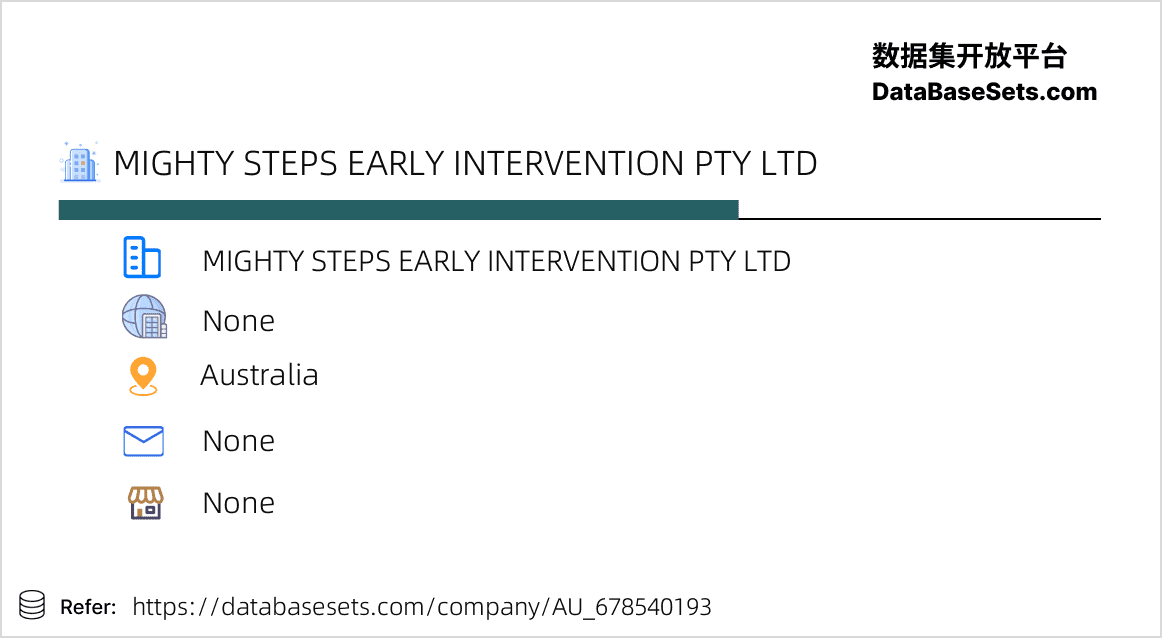 数据集开放平台
DataBaseSets.com

MIGHTY STEPS EARLY INTERVENTION PTY LTD

MIGHTY STEPS EARLY INTERVENTION PTY LTD

None

Australia

None

None

Refer: https://databasesets.com/company/AU_678540193